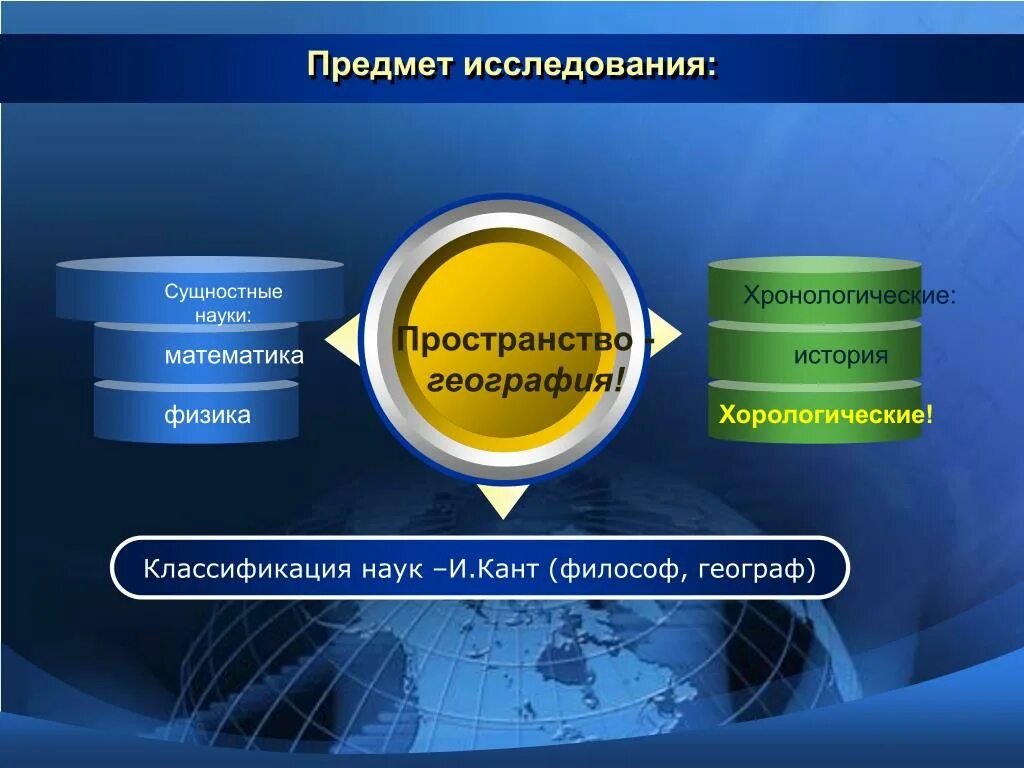 Предмет исследования:

Сущностные науки:

математика

физика

Пространство - география!

Хронологические:

история

Хорологические!

Классификация наук –И.Кант (философ, географ)